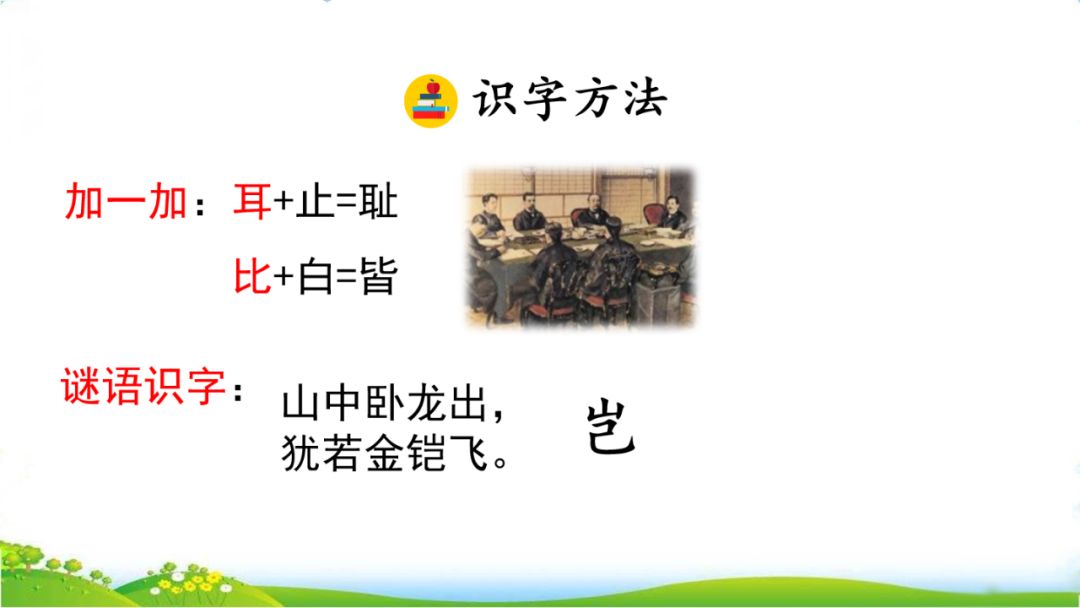 识字方法

加一加：耳+止=耻

比+白=皆

谜语识字：山中卧龙出，犹若金铠飞。

岂